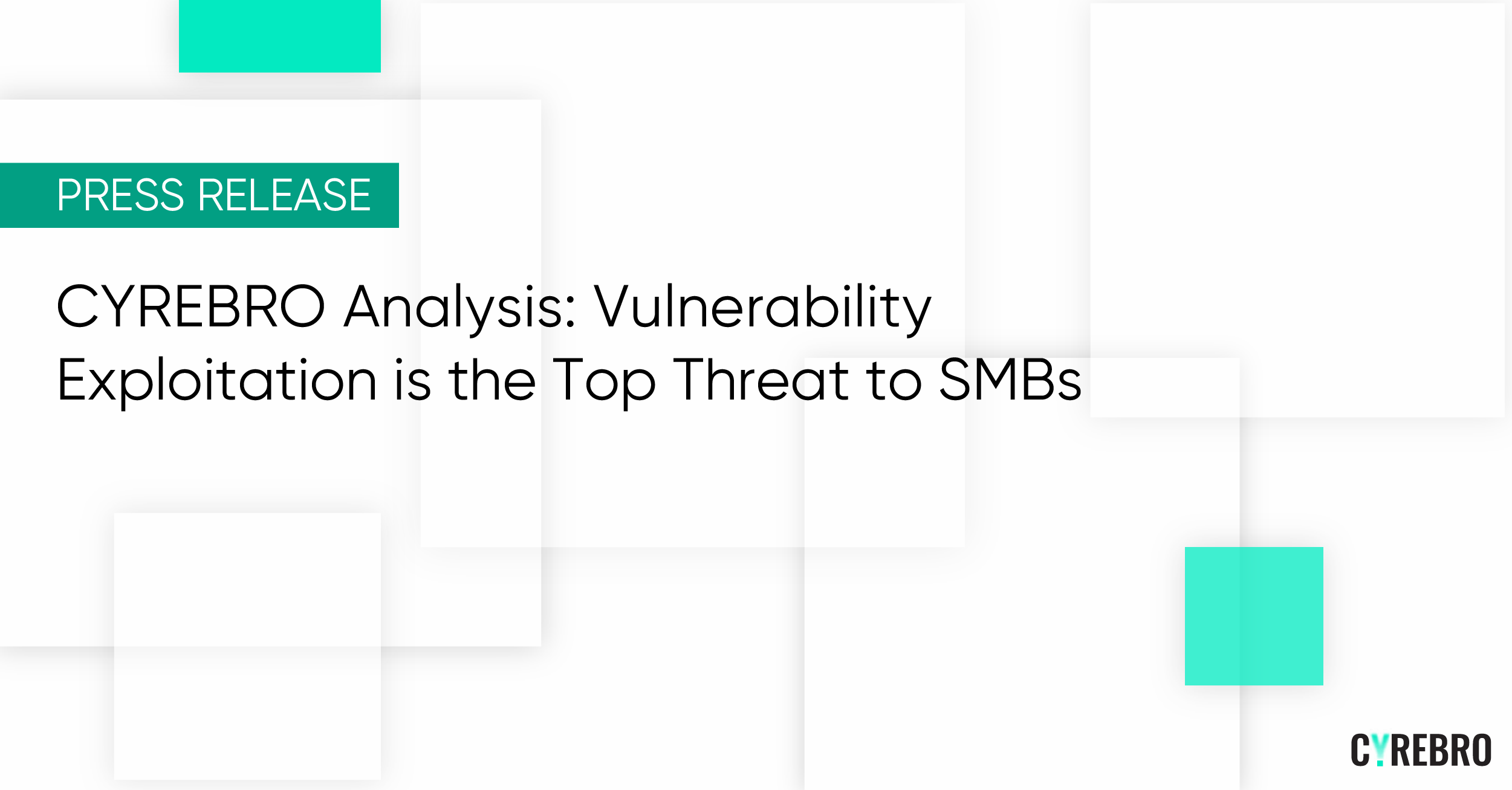 PRESS RELEASE

CYREBRO Analysis: Vulnerability Exploitation is the Top Threat to SMBs

CYREBRO